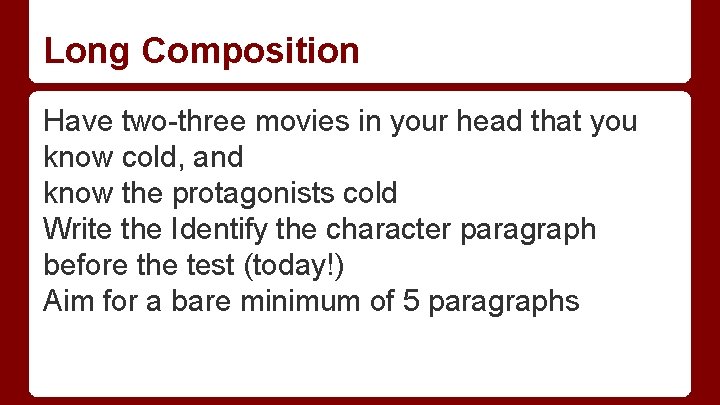 Long Composition

Have two-three movies in your head that you know cold, and
know the protagonists cold
Write the Identify the character paragraph before the test (today!)
Aim for a bare minimum of 5 paragraphs